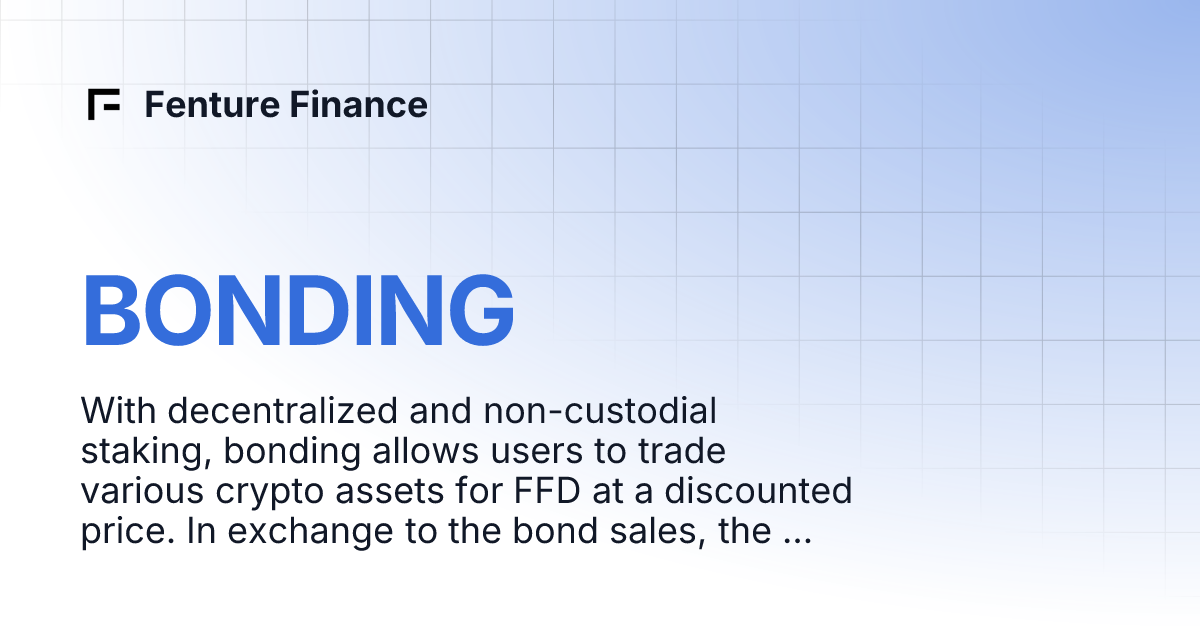 Fenture Finance

BONDING

With decentralized and non-custodial staking, bonding allows users to trade various crypto assets for FFD at a discounted price. In exchange to the bond sales, the ...